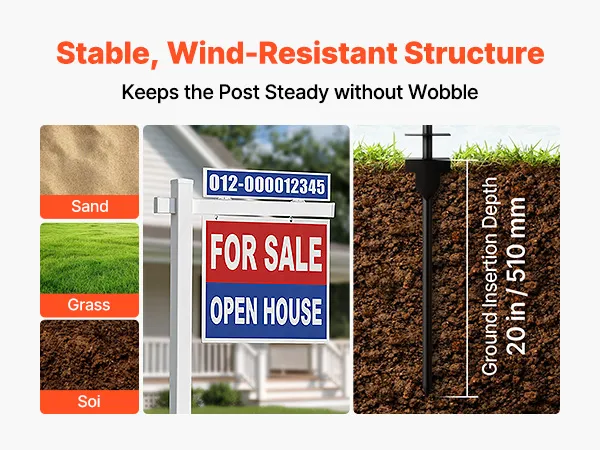 Stable, Wind-Resistant Structure

Keeps the Post Steady without Wobble

Sand

Grass

Soi

012-000012345

FOR SALE

OPEN HOUSE

Ground Insertion Depth
20 in / 510 mm